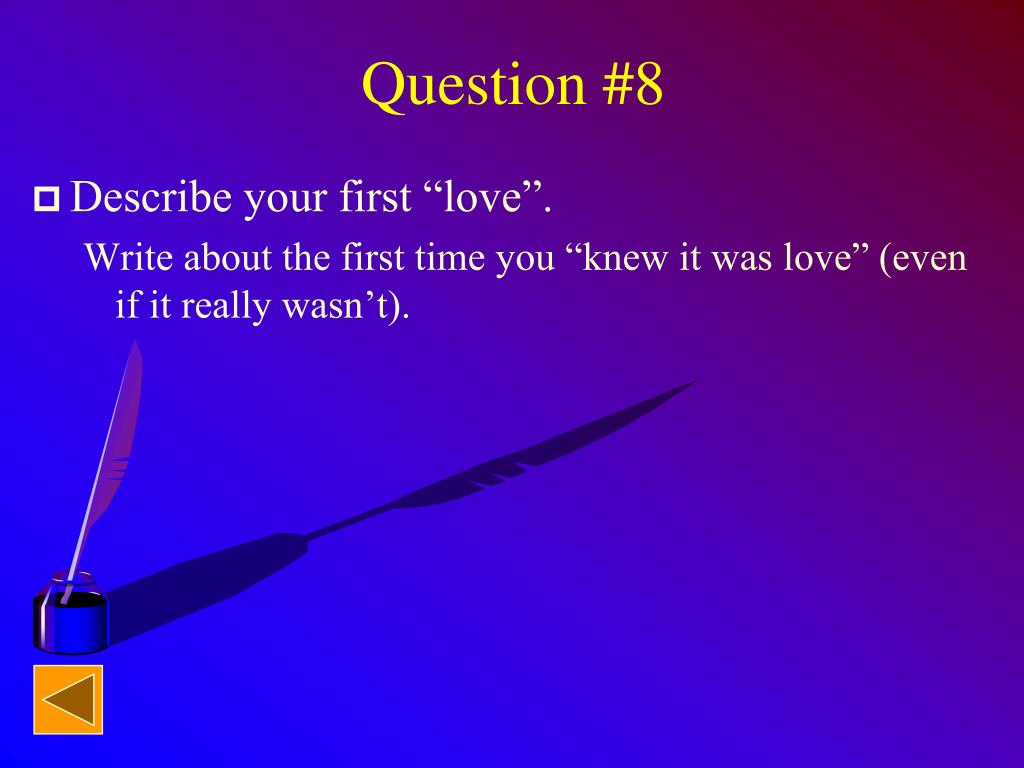 Question #8

Describe your first “love”.

Write about the first time you “knew it was love” (even if it really wasn’t).